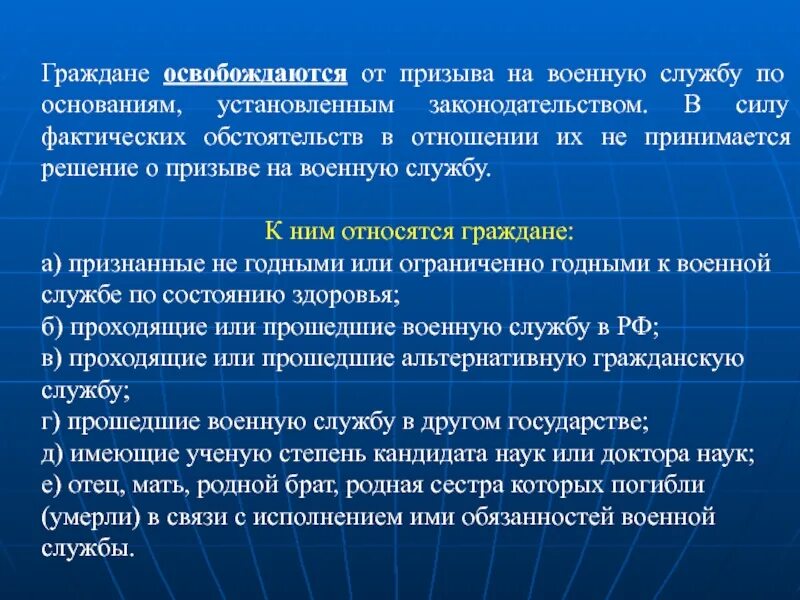 Граждане освобождаются от призыва на военную службу по основаниям, установленным законодательством. В силу фактических обстоятельств в отношении их не принимается решение о призыве на военную службу.

К ним относятся граждане:
а) признанные не годными или ограниченно годными к военной службе по состоянию здоровья;
б) проходящие или прошедшие военную службу в РФ;
в) проходящие или прошедшие альтернативную гражданскую службу;
г) прошедшие военную службу в другом государстве;
д) имеющие ученую степень кандидата наук или доктора наук;
е) отец, мать, родной брат, родная сестра которых погибли (умерли) в связи с исполнением ими обязанностей военной службы.